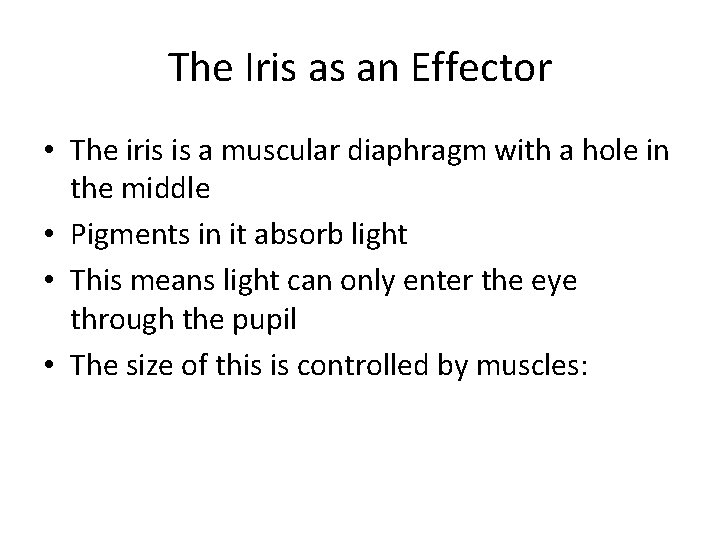 The Iris as an Effector

• The iris is a muscular diaphragm with a hole in the middle
• Pigments in it absorb light
• This means light can only enter the eye through the pupil
• The size of this is controlled by muscles: